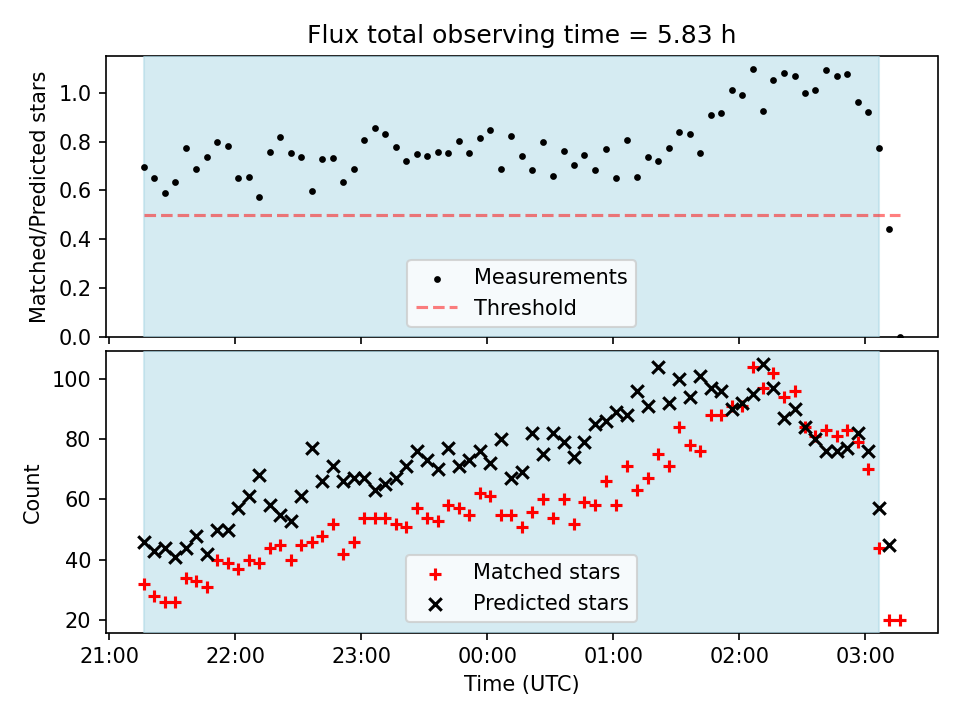 Flux total observing time = 5.83 h

Matched/Predicted stars

1.0
0.8
0.6
0.4
0.2
0.0

Measurements
Threshold

Count

100
80
60
40
20

Matched stars
Predicted stars

21:00 22:00 23:00 00:00 01:00 02:00 03:00

Time (UTC)